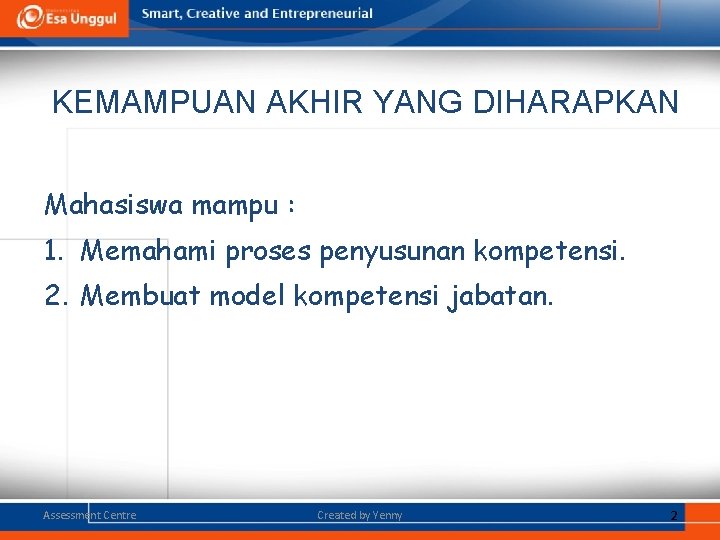 Esa Unggul

Smart, Creative and Entrepreneurial

KEMAMPUAN AKHIR YANG DIHARAPKAN

Mahasiswa mampu :

1. Memahami proses penyusunan kompetensi.
2. Membuat model kompetensi jabatan.

Assessment Centre

Created by Yenny

2